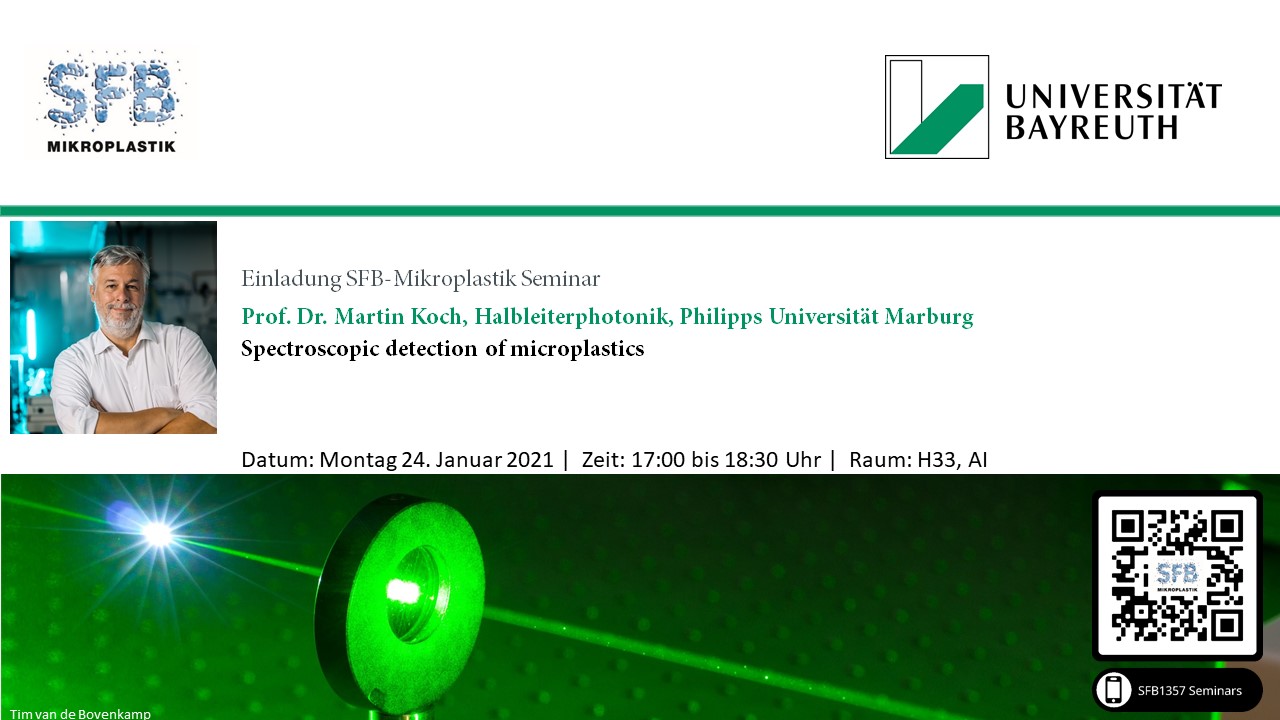 SFB
MIKROPLASTIK

UNIVERSITÄT
BAYREUTH

Einladung SFB-Mikroplastik Seminar

Prof. Dr. Martin Koch, Halbleiterphotonik, Philipps Universität Marburg

Spectroscopic detection of microplastics

Datum: Montag 24. Januar 2021 | Zeit: 17:00 bis 18:30 Uhr | Raum: H33, AI

SFB
MIKROPLASTIK

SFB1357 Seminars

Tim van de Bovenkamp